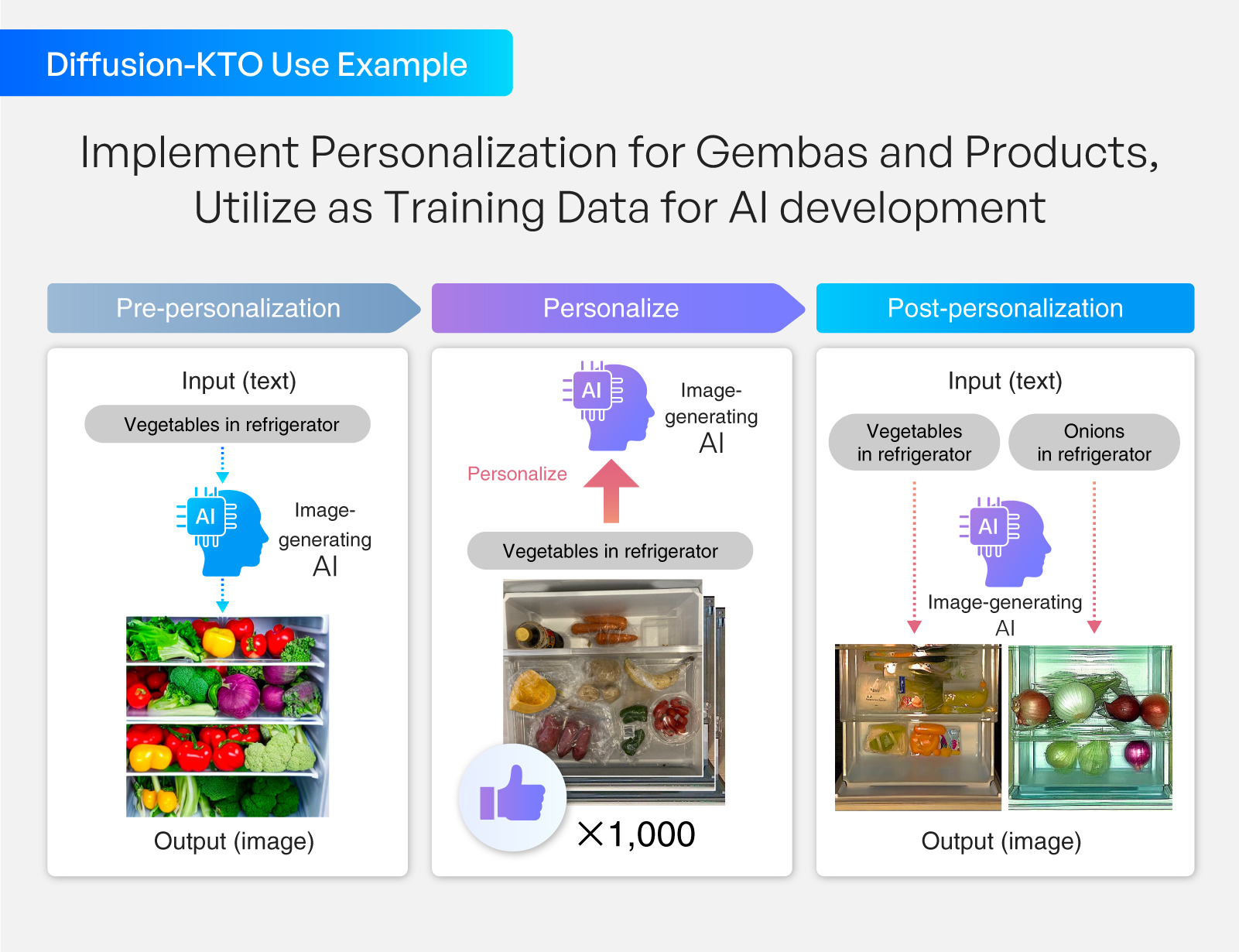 Diffusion-KTO Use Example

Implement Personalization for Gembas and Products, Utilize as Training Data for AI development

Pre-personalization

Input (text)

Vegetables in refrigerator

AI

Image-generating AI

Output (image)

Personalize

AI

Image-generating AI

Personalize

Vegetables in refrigerator

×1,000

Post-personalization

Input (text)

Vegetables in refrigerator

Onions in refrigerator

AI

Image-generating AI

Output (image)